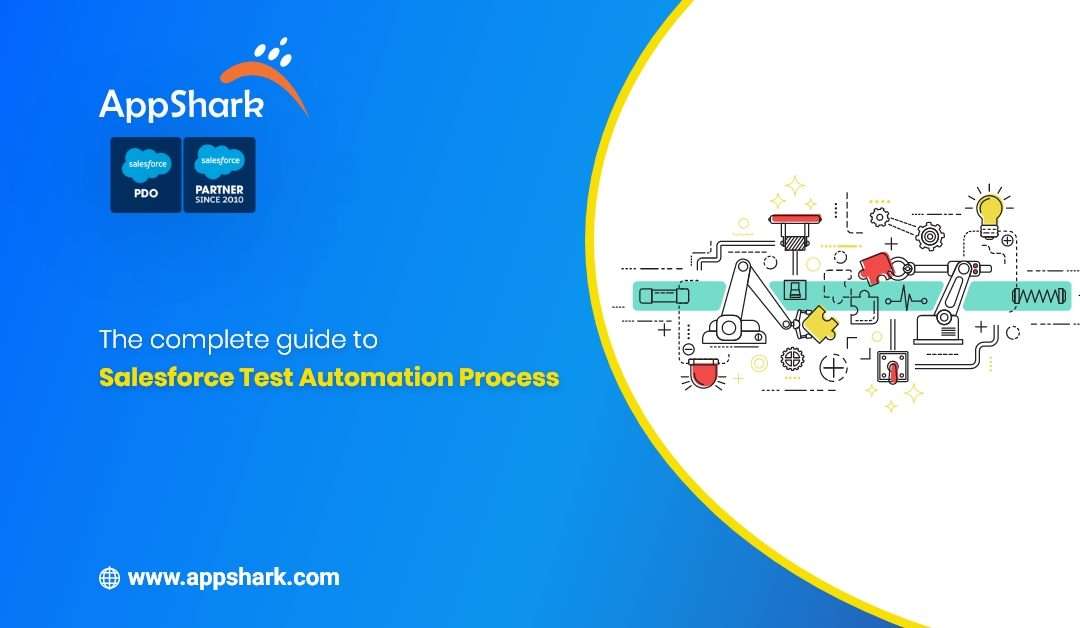 AppShark

salesforce
PDO

salesforce
PARTNER
SINCE 2010

The complete guide to
Salesforce Test Automation Process

www.appshark.com